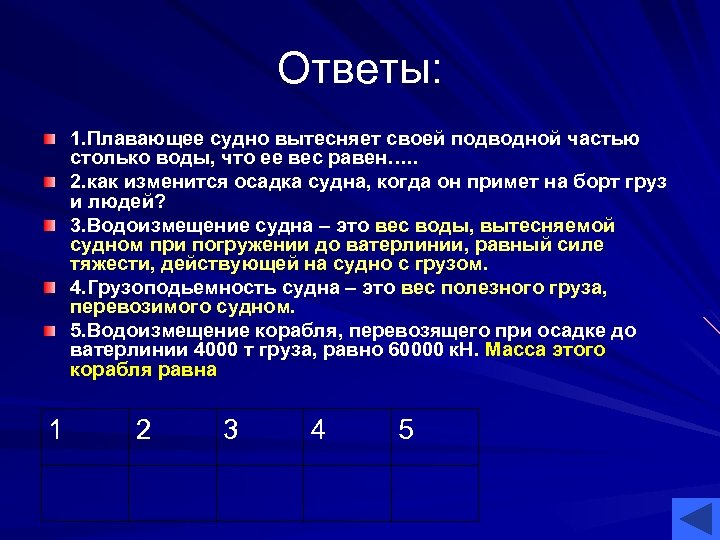 Ответы:

1.Плавающее судно вытесняет своей подводной частью столько воды, что ее вес равен…..

2.как изменится осадка судна, когда он примет на борт груз и людей?

3.Водоизмещение судна – это вес воды, вытесняемой судном при погружении до ватерлинии, равный силе тяжести, действующей на судно с грузом.

4.Грузоподьемность судна – это вес полезного груза, перевозимого судном.

5.Водоизмещение корабля, перевозящего при осадке до ватерлинии 4000 т груза, равно 60000 кН. Масса этого корабля равна

| 1 | 2 | 3 | 4 | 5 |
|---|---|---|---|---|
| | | | | |